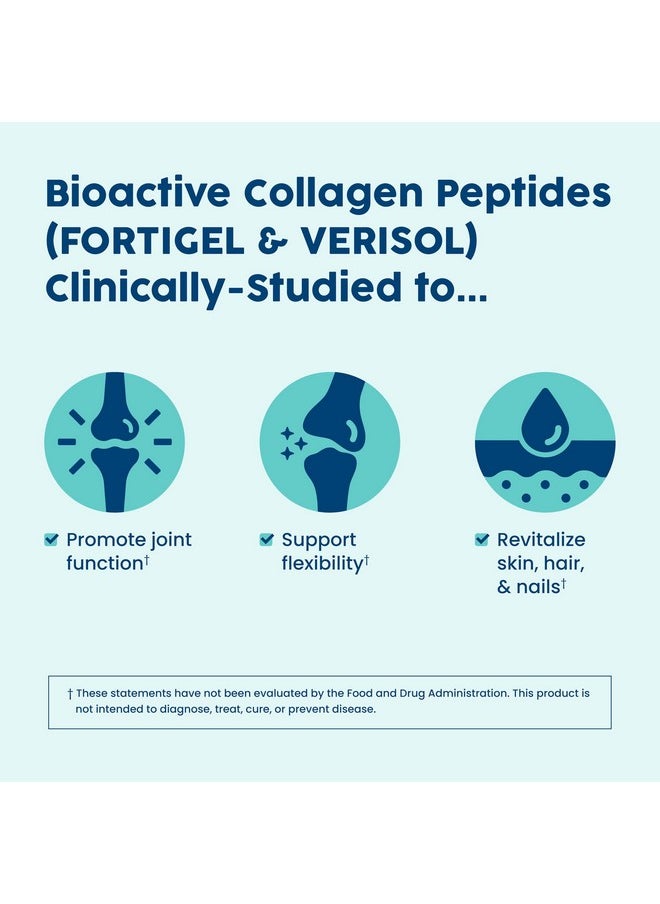 Bioactive Collagen Peptides (FORTIGEL & VERISOL) Clinically-Studied to...

Promote joint function†

Support flexibility†

Revitalize skin, hair, & nails†

† These statements have not been evaluated by the Food and Drug Administration. This product is not intended to diagnose, treat, cure, or prevent disease.